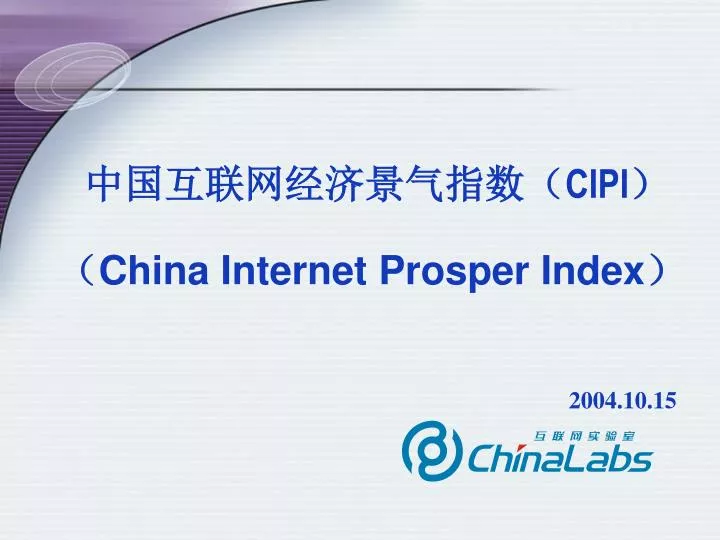 中国互联网经济景气指数（CIPI）

（China Internet Prosper Index）

2004.10.15

互联网实验室

ChinaLabs